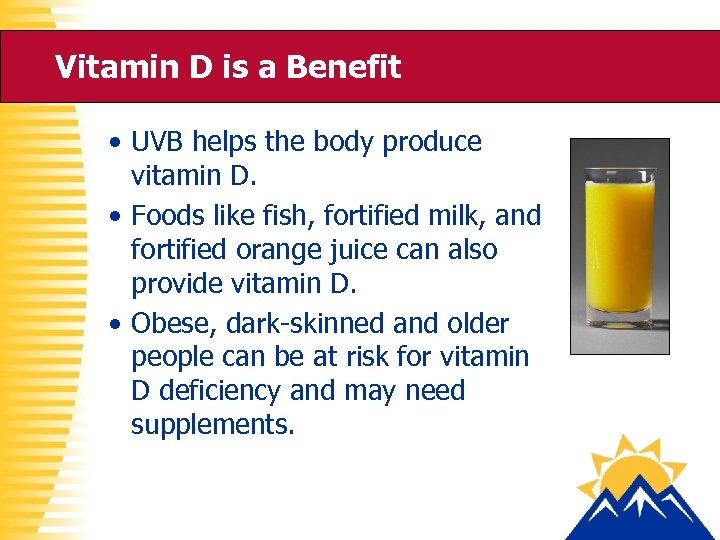 Vitamin D is a Benefit

• UVB helps the body produce vitamin D.
• Foods like fish, fortified milk, and fortified orange juice can also provide vitamin D.
• Obese, dark-skinned and older people can be at risk for vitamin D deficiency and may need supplements.